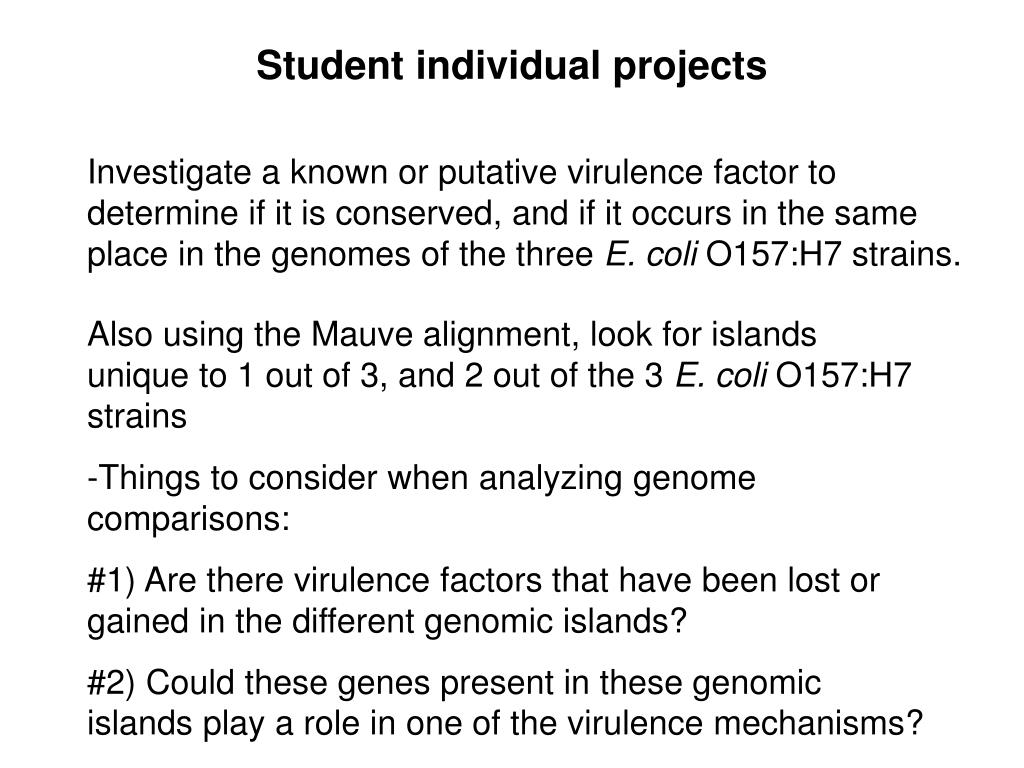 Student individual projects

Investigate a known or putative virulence factor to determine if it is conserved, and if it occurs in the same place in the genomes of the three E. coli O157:H7 strains.

Also using the Mauve alignment, look for islands unique to 1 out of 3, and 2 out of the 3 E. coli O157:H7 strains

-Things to consider when analyzing genome comparisons:

#1) Are there virulence factors that have been lost or gained in the different genomic islands?

#2) Could these genes present in these genomic islands play a role in one of the virulence mechanisms?